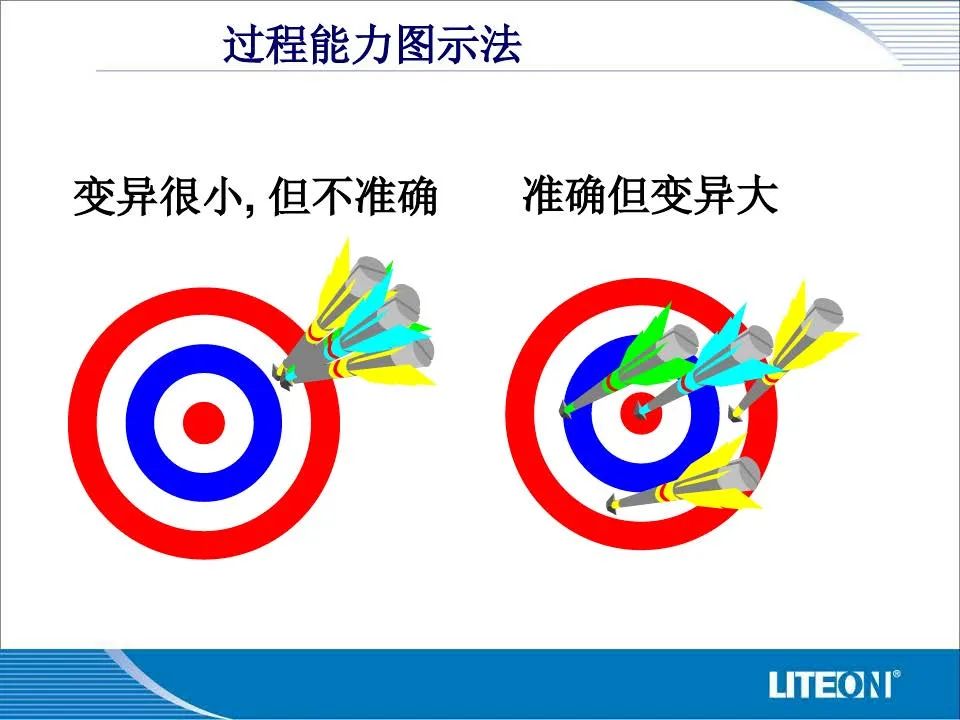 过程能力图示法

变异很小, 但不准确

准确但变异大

LITEON®